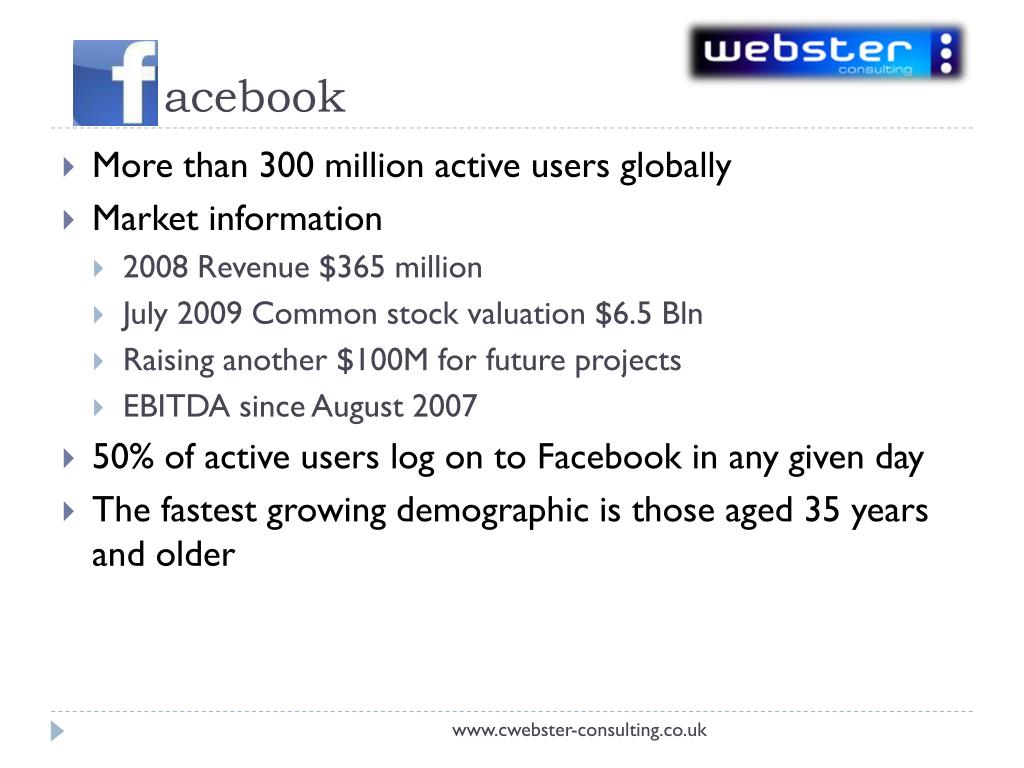 facebook

webster consulting

More than 300 million active users globally

Market information

2008 Revenue \$365 million

July 2009 Common stock valuation \$6.5 Bln

Raising another \$100M for future projects

EBITDA since August 2007

50% of active users log on to Facebook in any given day

The fastest growing demographic is those aged 35 years and older

www.cwebster-consulting.co.uk